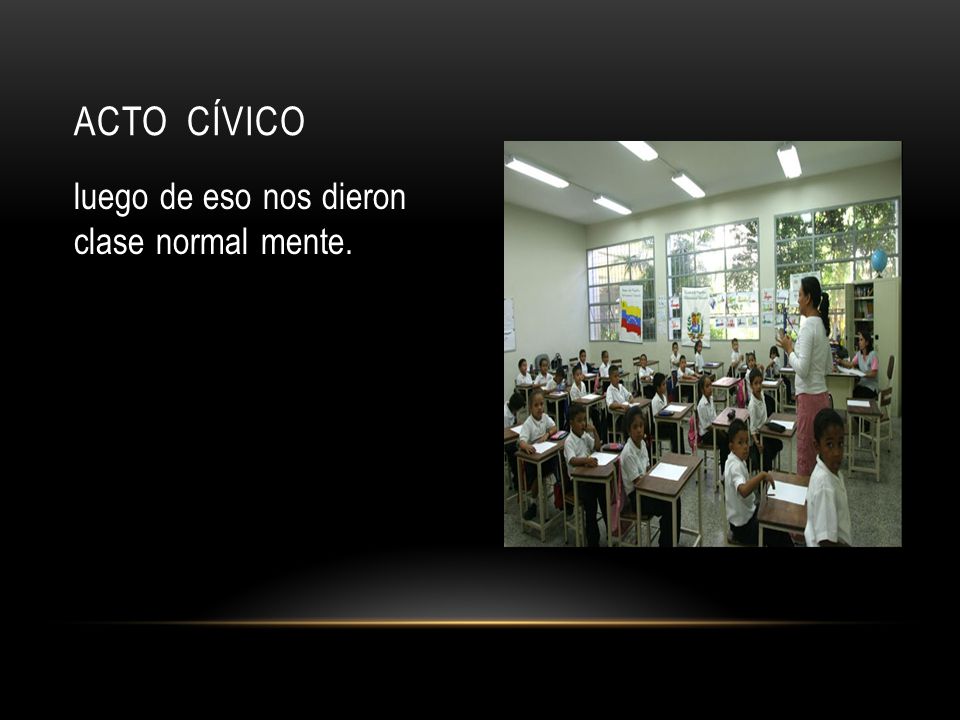 ACTO CÍVICO

luego de eso nos dieron clase normal mente.